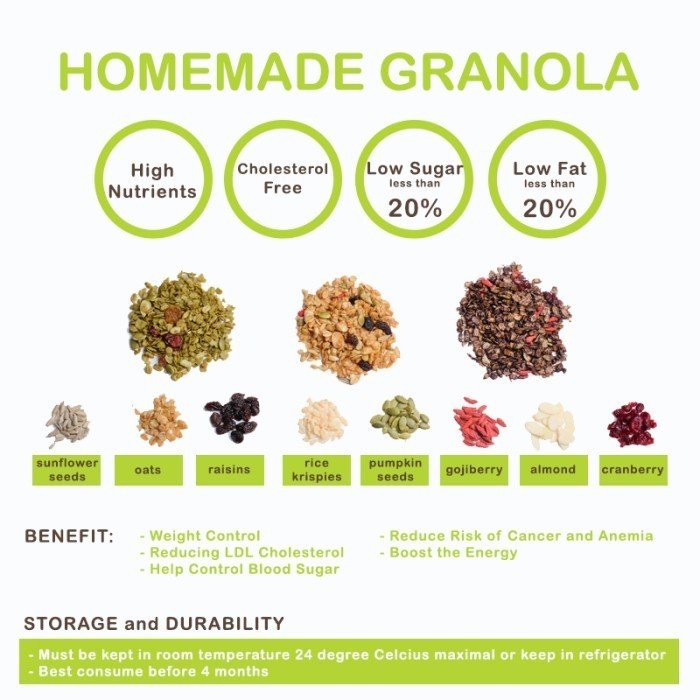 HOMEMADE GRANOLA

High Nutrients

Cholesterol Free

Low Sugar
less than
20%

Low Fat
less than
20%

sunflower seeds

oats

raisins

rice krispies

pumpkin seeds

gojiberry

almond

cranberry

BENEFIT:

- Weight Control
- Reducing LDL Cholesterol
- Help Control Blood Sugar

- Reduce Risk of Cancer and Anemia
- Boost the Energy

STORAGE and DURABILITY

- Must be kept in room temperature 24 degree Celcius maximal or keep in refrigerator
- Best consume before 4 months